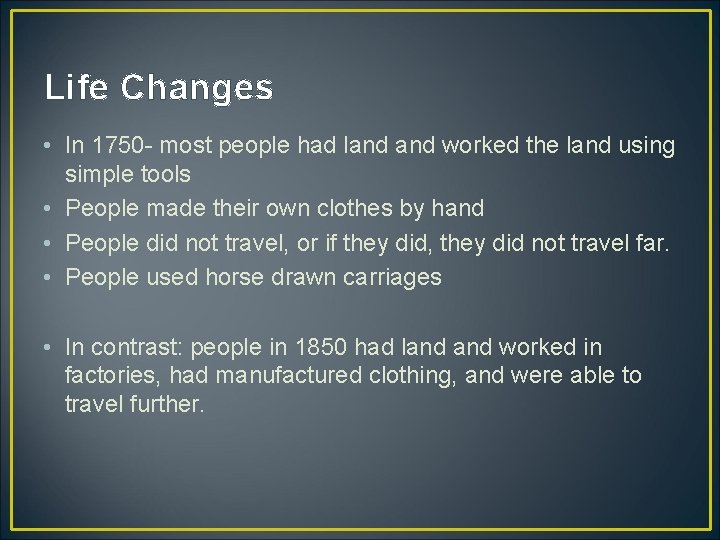 Life Changes

• In 1750- most people had land and worked the land using simple tools
• People made their own clothes by hand
• People did not travel, or if they did, they did not travel far.
• People used horse drawn carriages

• In contrast: people in 1850 had land and worked in factories, had manufactured clothing, and were able to travel further.